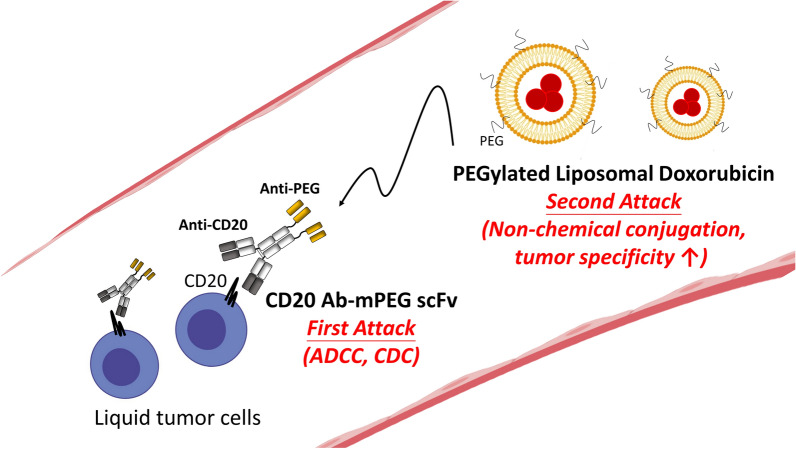 PEG

PEGylated Liposomal Doxorubicin

Second Attack

(Non-chemical conjugation, tumor specificity ↑)

Anti-PEG

Anti-CD20

CD20

CD20 Ab-mPEG scFv

First Attack

(ADCC, CDC)

Liquid tumor cells